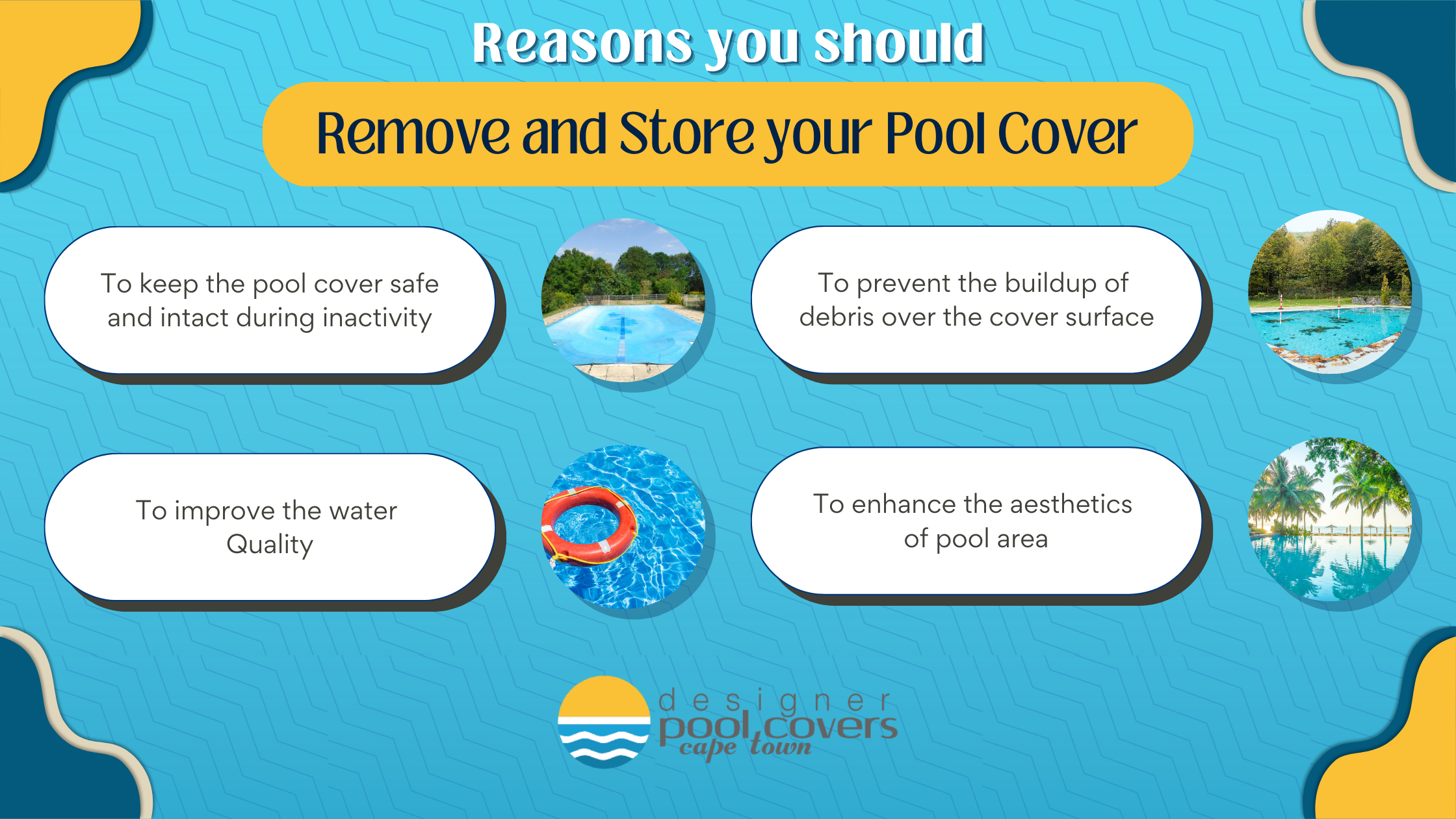 Reasons you should

Remove and Store your Pool Cover

To keep the pool cover safe and intact during inactivity

To prevent the buildup of debris over the cover surface

To improve the water Quality

To enhance the aesthetics of pool area

designer
pool covers
cape town